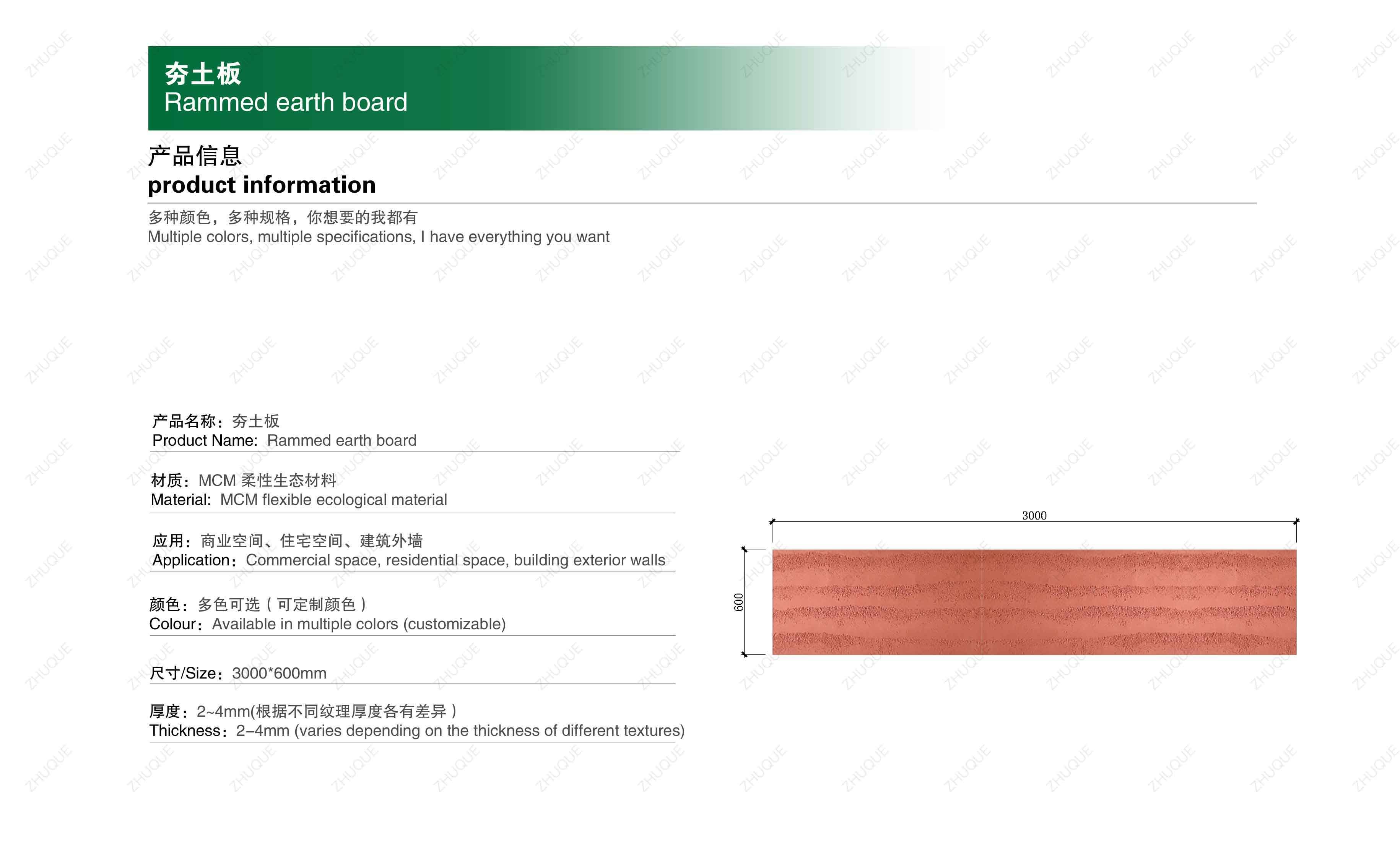 夯土板
Rammed earth board

产品信息
product information

多种颜色，多种规格，你想要的我都有
Multiple colors, multiple specifications, I have everything you want

产品名称：夯土板
Product Name: Rammed earth board

材质：MCM 柔性生态材料
Material: MCM flexible ecological material

应用：商业空间、住宅空间、建筑外墙
Application：Commercial space, residential space, building exterior walls

颜色：多色可选（可定制颜色）
Colour：Available in multiple colors (customizable)

尺寸/Size：3000*600mm

厚度：2~4mm(根据不同纹理厚度各有差异）
Thickness：2–4mm (varies depending on the thickness of different textures)

3000

600

ZHUQUE